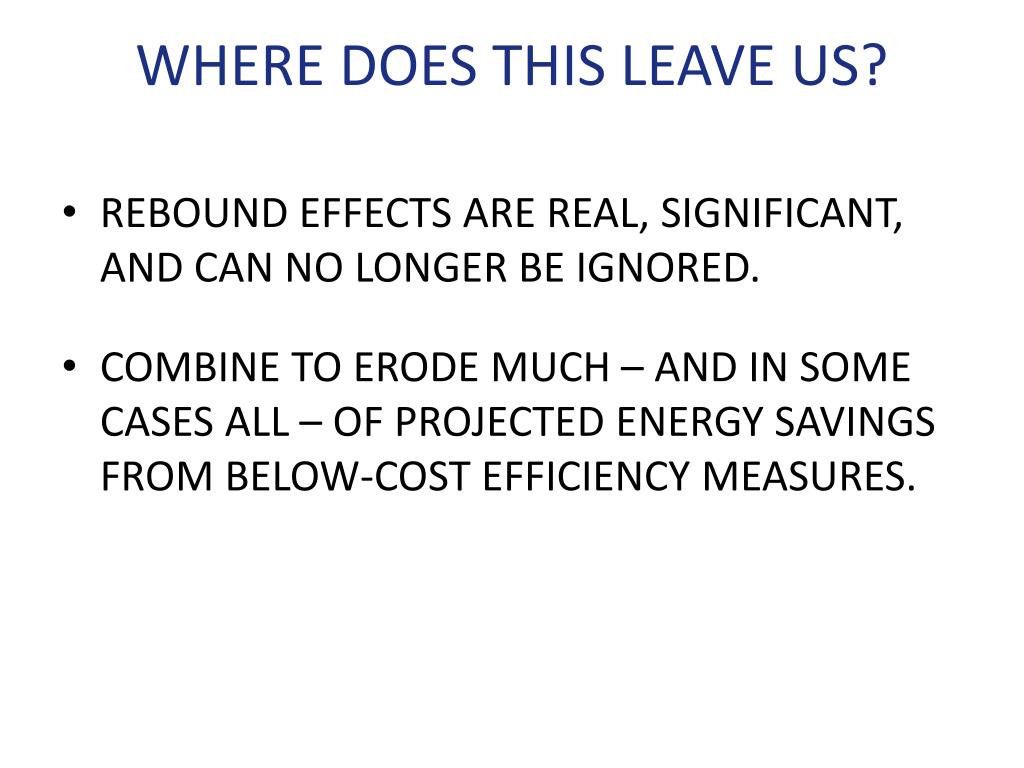 WHERE DOES THIS LEAVE US?

• REBOUND EFFECTS ARE REAL, SIGNIFICANT, AND CAN NO LONGER BE IGNORED.

• COMBINE TO ERODE MUCH – AND IN SOME CASES ALL – OF PROJECTED ENERGY SAVINGS FROM BELOW-COST EFFICIENCY MEASURES.